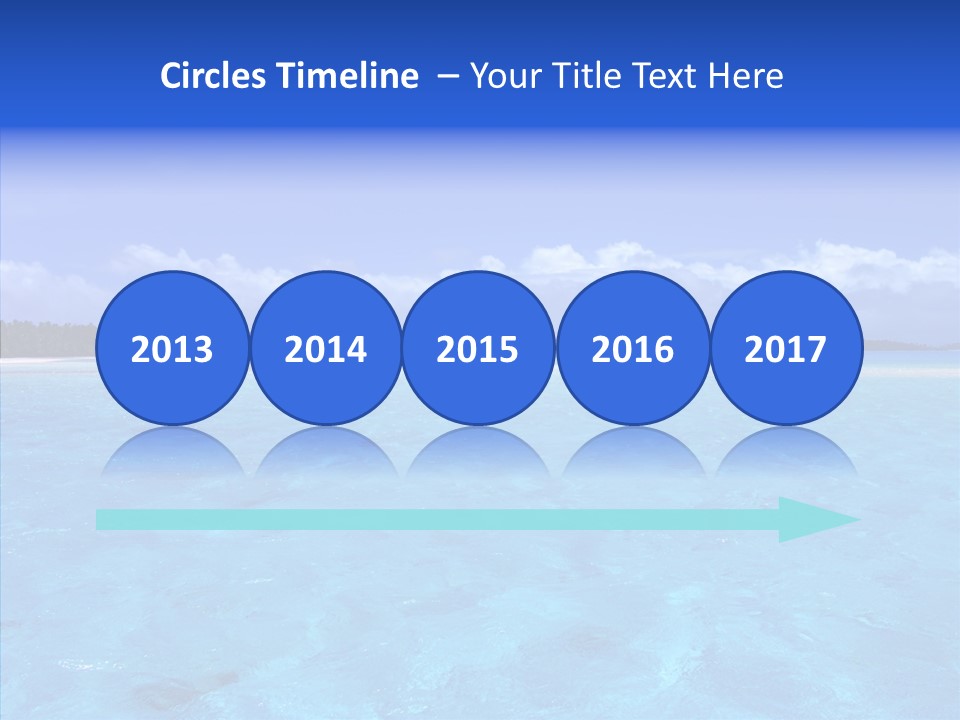 Circles Timeline – Your Title Text Here

2013

2014

2015

2016

2017